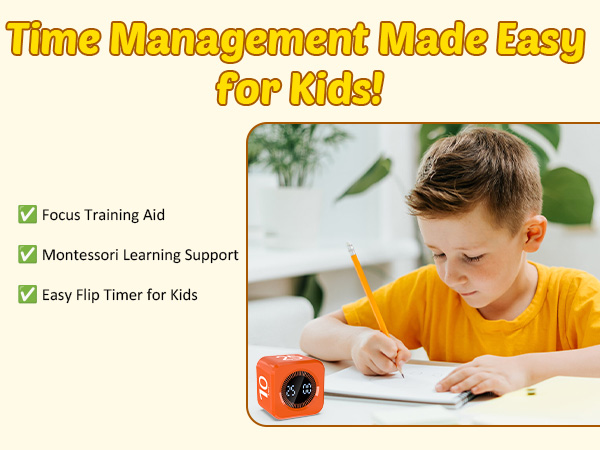 Time Management Made Easy for Kids!

✅ Focus Training Aid

✅ Montessori Learning Support

✅ Easy Flip Timer for Kids

10

25 00